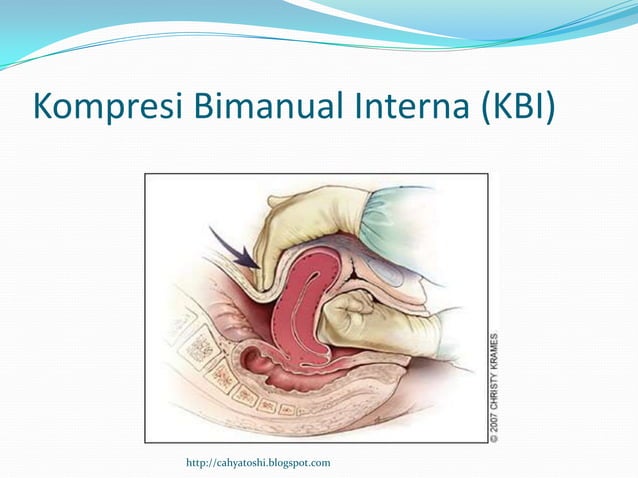 Kompresi Bimanual Interna (KBI)

© 2007 CHRISTY KRAMES

http://cahyatoshi.blogspot.com